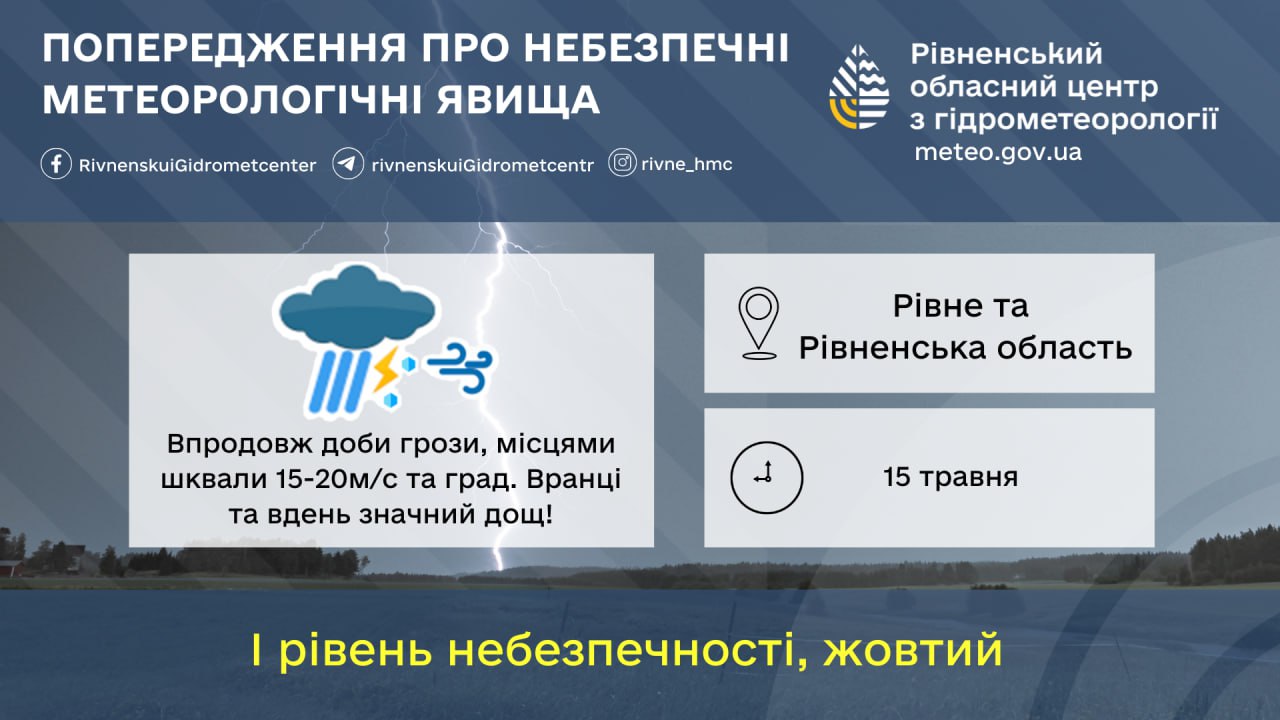 ПОПЕРЕДЖЕННЯ ПРО НЕБЕЗПЕЧНІ МЕТЕОРОЛОГІЧНІ ЯВИЩА

RivnenskuiGidrometcenter
rivnenskuiGidrometcentr
rivne_hmc

Рівненський обласний центр з гідрометеорології
meteo.gov.ua

Впродовж доби грози, місцями шквали 15-20м/с та град. Вранці та вдень значний дощ!

Рівне та Рівненська область

15 травня

І рівень небезпечності, жовтий